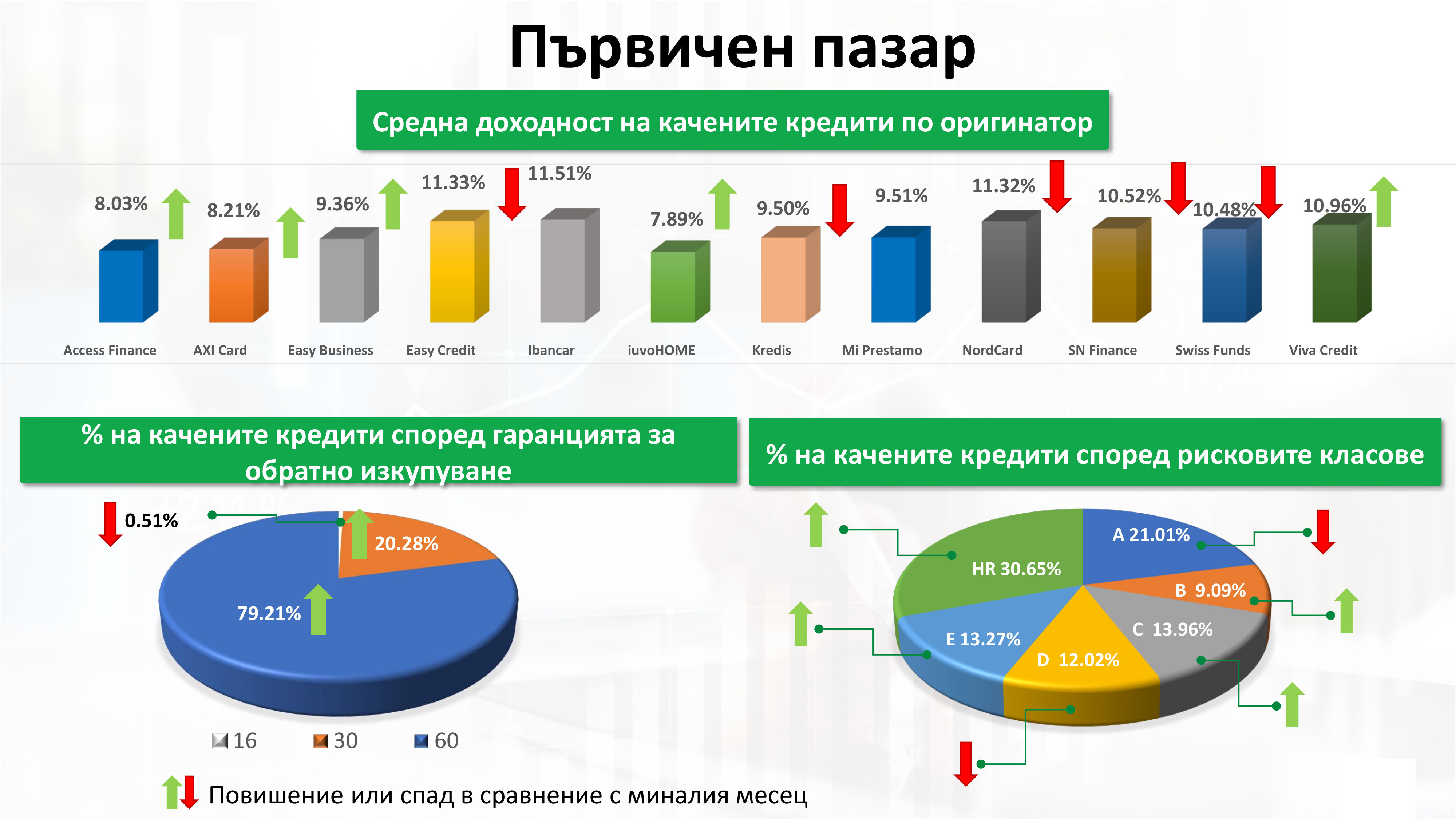 Първичен пазар

Средна доходност на качените кредити по оригинатор

8.03%
8.21%
9.36%
11.33%
11.51%
7.89%
9.50%
9.51%
11.32%
10.52%
10.48%
10.96%

Access Finance
AXI Card
Easy Business
Easy Credit
Ibancar
iuvoHOME
Kredis
Mi Prestamo
NordCard
SN Finance
Swiss Funds
Viva Credit

% на качените кредити според гаранцията за обратно изкупуване

0.51%
20.28%
79.21%

16
30
60

% на качените кредити според рисковите класове

A 21.01%
B 9.09%
C 13.96%
D 12.02%
E 13.27%
HR 30.65%

Повишение или спад в сравнение с миналия месец